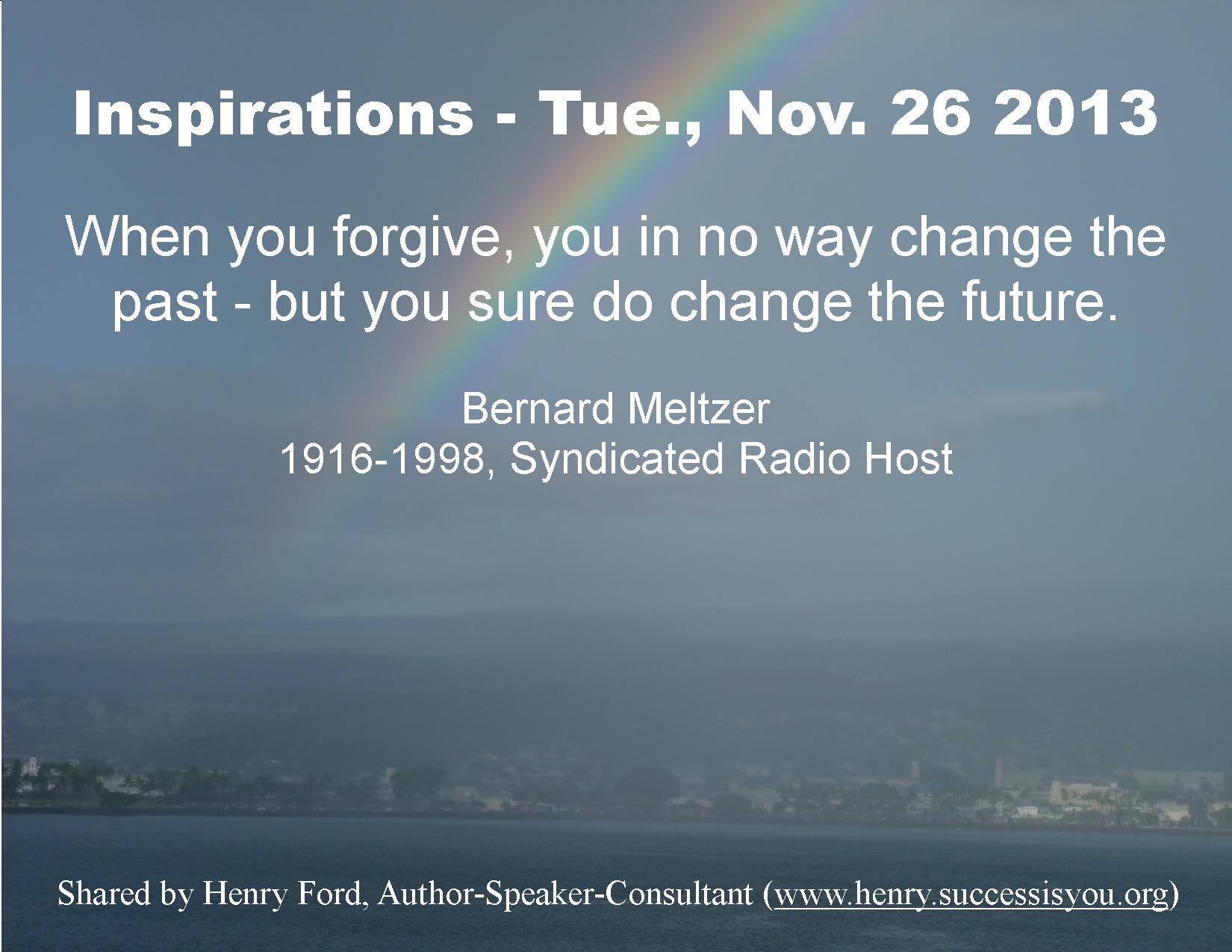 Inspirations - Tue., Nov. 26 2013

When you forgive, you in no way change the past - but you sure do change the future.

Bernard Meltzer
1916-1998, Syndicated Radio Host

Shared by Henry Ford, Author-Speaker-Consultant (www.henry.successisyou.org)